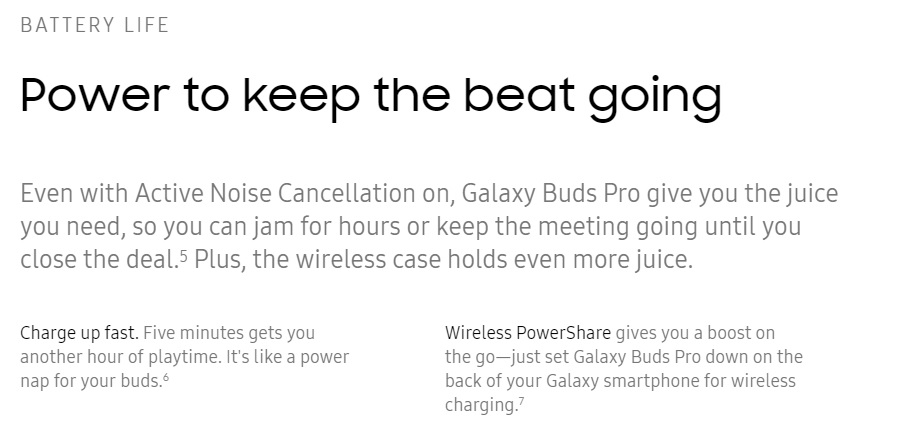 BATTERY LIFE

Power to keep the beat going

Even with Active Noise Cancellation on, Galaxy Buds Pro give you the juice you need, so you can jam for hours or keep the meeting going until you close the deal.$^5$ Plus, the wireless case holds even more juice.

Charge up fast. Five minutes gets you another hour of playtime. It's like a power nap for your buds.$^6$

Wireless PowerShare gives you a boost on the go—just set Galaxy Buds Pro down on the back of your Galaxy smartphone for wireless charging.$^7$